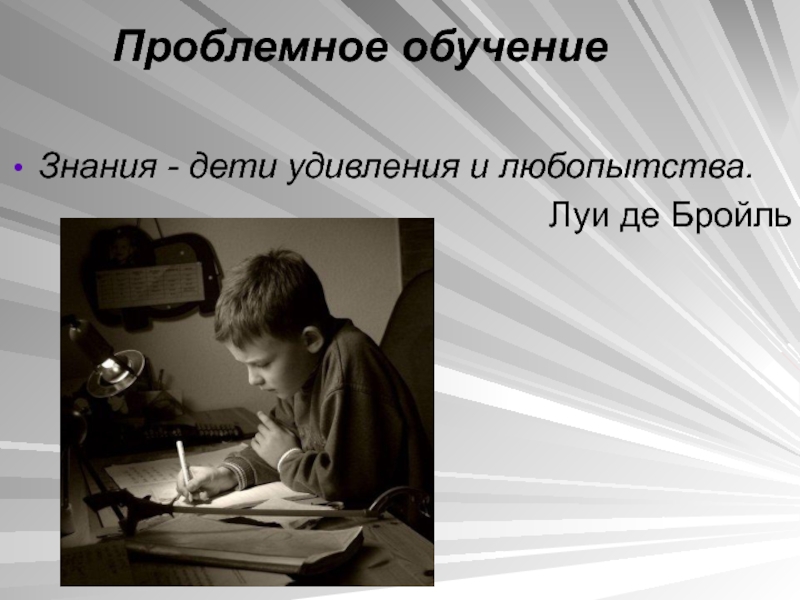 Проблемное обучение

• Знания - дети удивления и любопытства.

Луи де Бройль